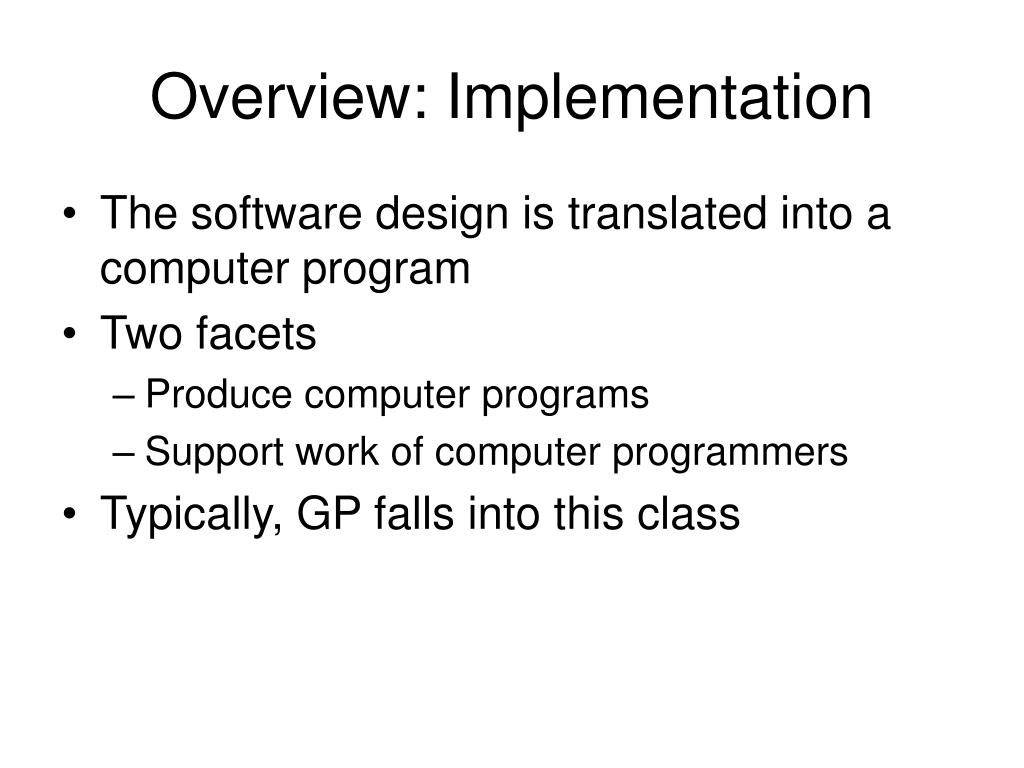 Overview: Implementation

• The software design is translated into a computer program
• Two facets
– Produce computer programs
– Support work of computer programmers
• Typically, GP falls into this class